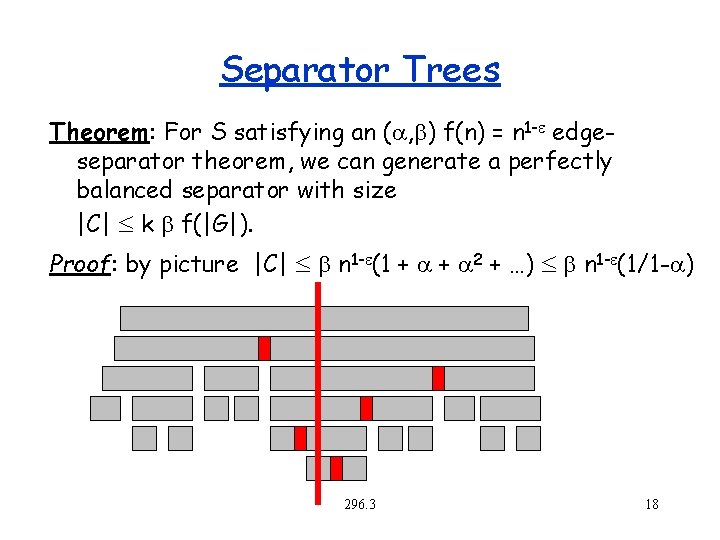 Separator Trees

Theorem: For S satisfying an $(\alpha,\beta)$ $f(n) = n^{1-\varepsilon}$ edge-separator theorem, we can generate a perfectly balanced separator with size $|C| \leq k \beta f(|G|)$.

Proof: by picture $|C| \leq \beta n^{1-\varepsilon}(1 + \alpha + \alpha^2 + \ldots) \leq \beta n^{1-\varepsilon}(1/1-\alpha)$

296.3

18